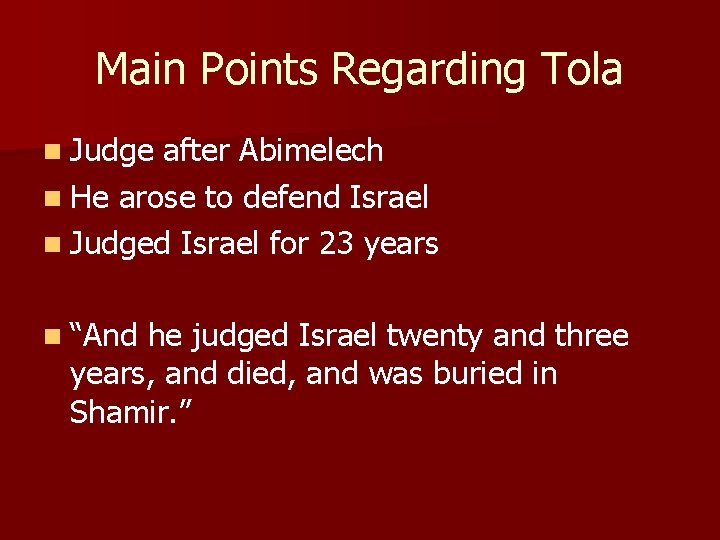 Main Points Regarding Tola

- Judge after Abimelech
- He arose to defend Israel
- Judged Israel for 23 years

- “And he judged Israel twenty and three years, and died, and was buried in Shamir.”